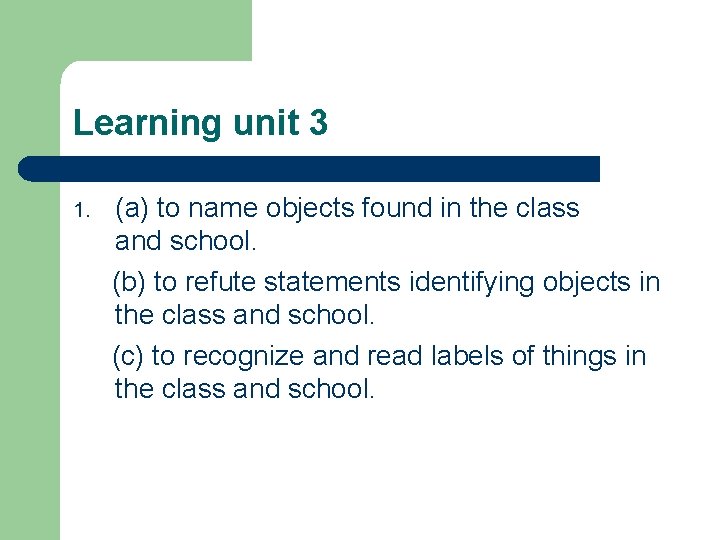 Learning unit 3

1. (a) to name objects found in the class and school.

(b) to refute statements identifying objects in the class and school.

(c) to recognize and read labels of things in the class and school.